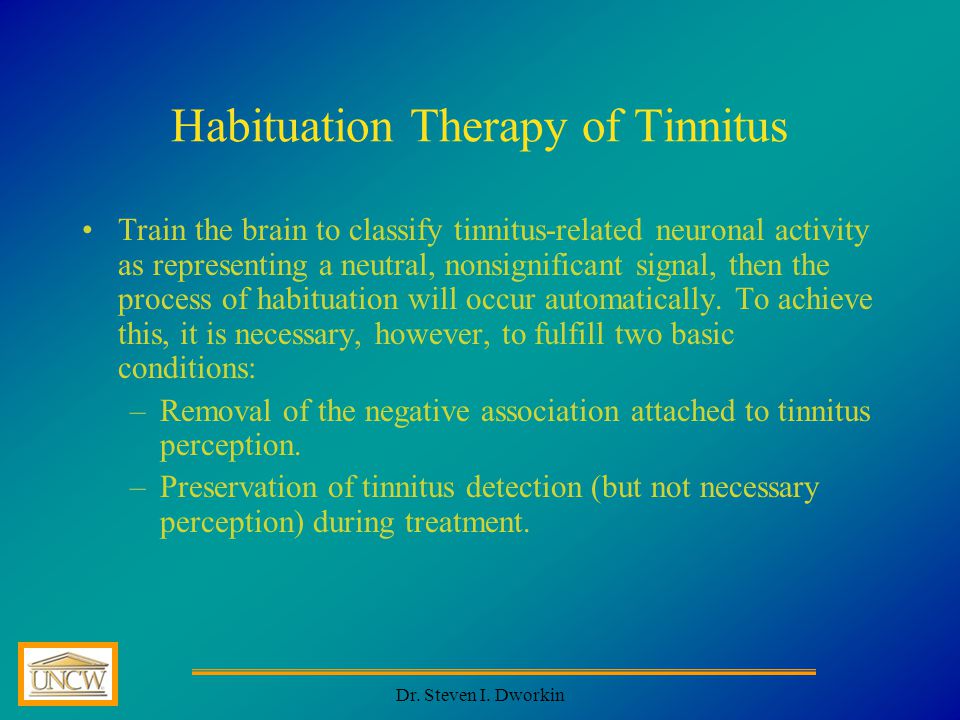 Habituation Therapy of Tinnitus

• Train the brain to classify tinnitus-related neuronal activity as representing a neutral, nonsignificant signal, then the process of habituation will occur automatically. To achieve this, it is necessary, however, to fulfill two basic conditions:

– Removal of the negative association attached to tinnitus perception.

– Preservation of tinnitus detection (but not necessary perception) during treatment.

UNCW

Dr. Steven I. Dworkin